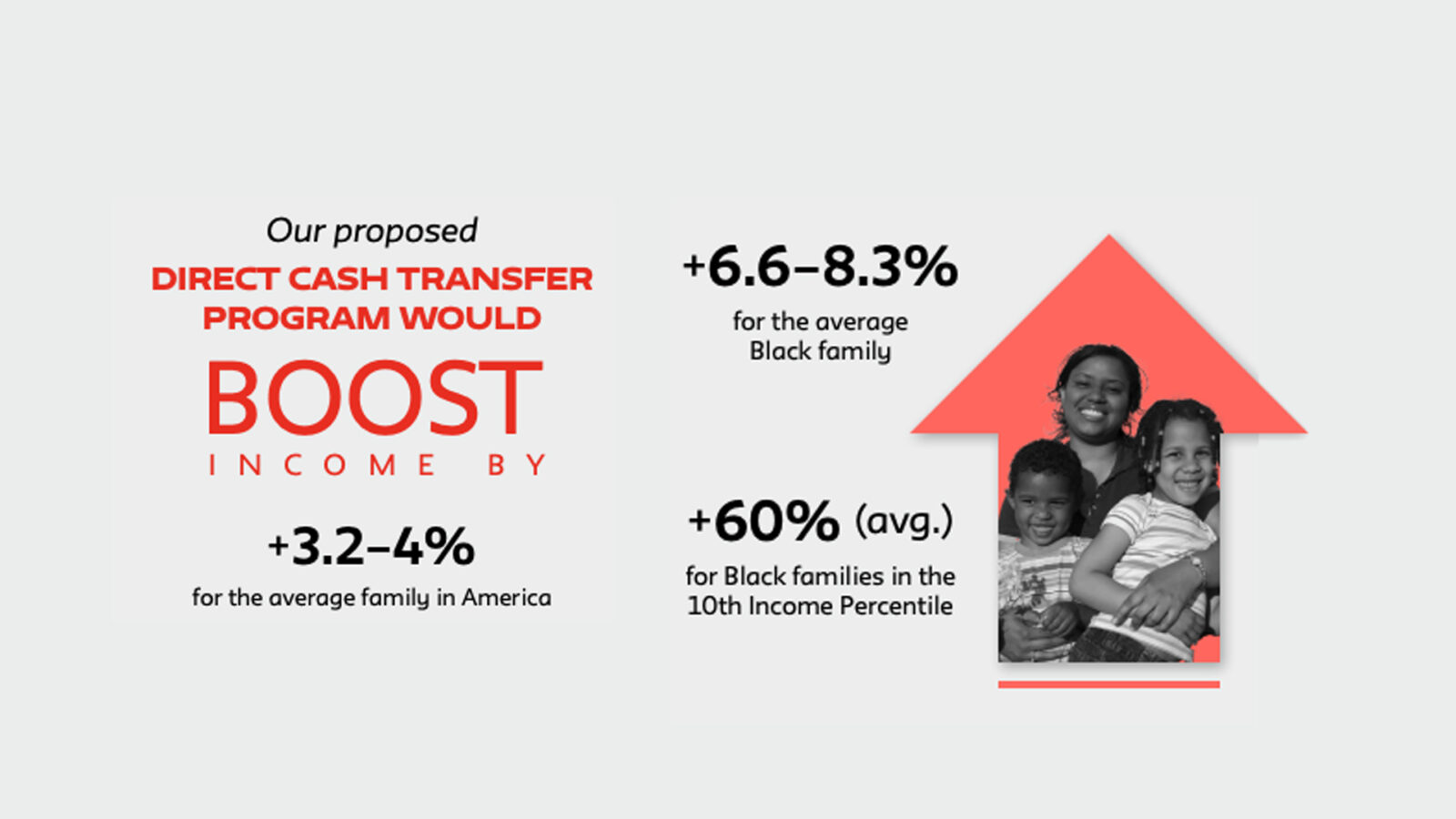 Our proposed
DIRECT CASH TRANSFER PROGRAM WOULD
BOOST
INCOME BY

+3.2–4%
for the average family in America

+6.6–8.3%
for the average Black family

+60% (avg.)
for Black families in the 10th Income Percentile